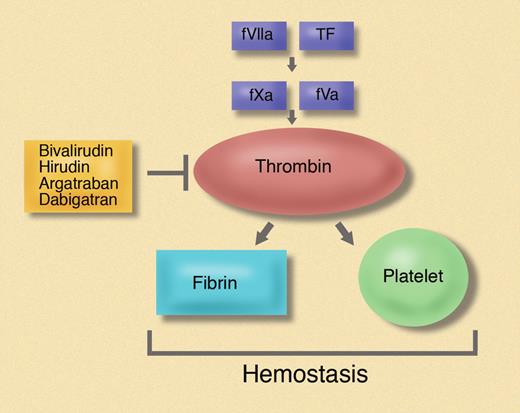 fVIIa TF

fXa fVa

Bivalirudin
Hirudin
Argatraban
Dabigatran

Thrombin

Fibrin

Platelet

Hemostasis